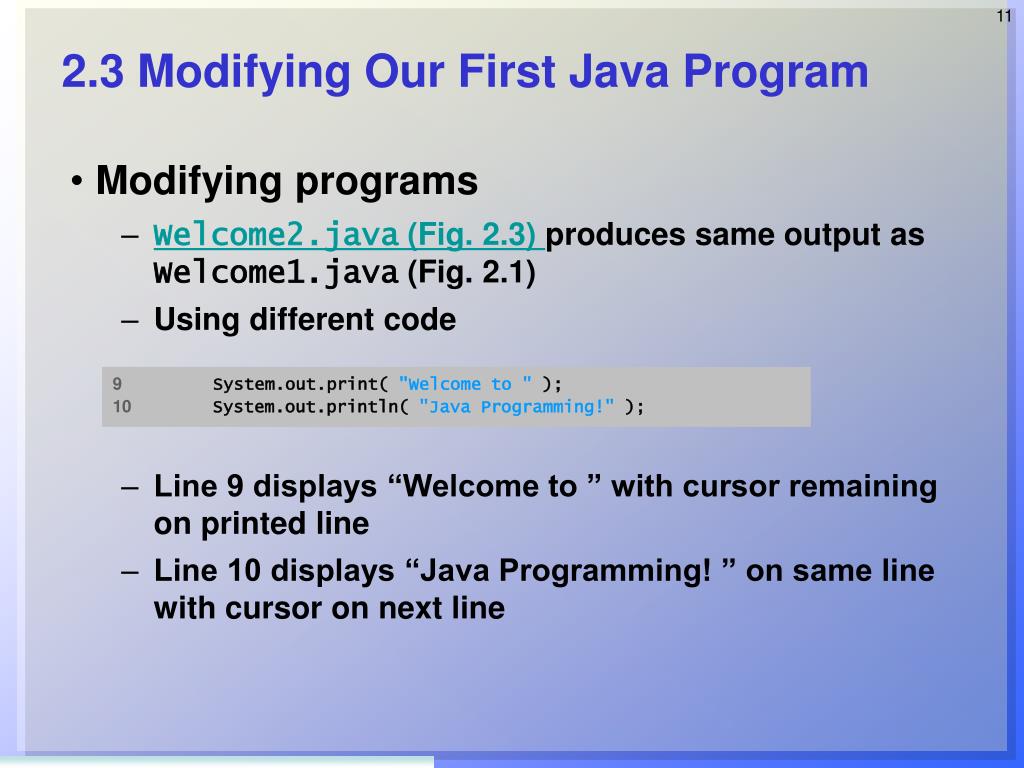 11

2.3 Modifying Our First Java Program

• Modifying programs
– Welcome2.java (Fig. 2.3) produces same output as Welcome1.java (Fig. 2.1)
– Using different code

9 System.out.print( "Welcome to " );
10 System.out.println( "Java Programming!" );

– Line 9 displays “Welcome to ” with cursor remaining on printed line
– Line 10 displays “Java Programming! ” on same line with cursor on next line